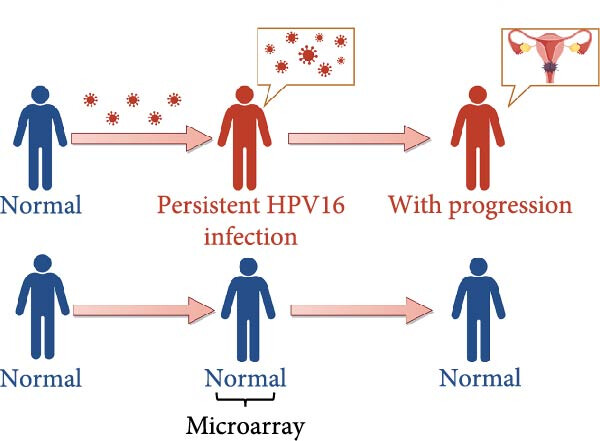 Normal

Persistent HPV16 infection

With progression

Normal

Normal

Normal

Microarray